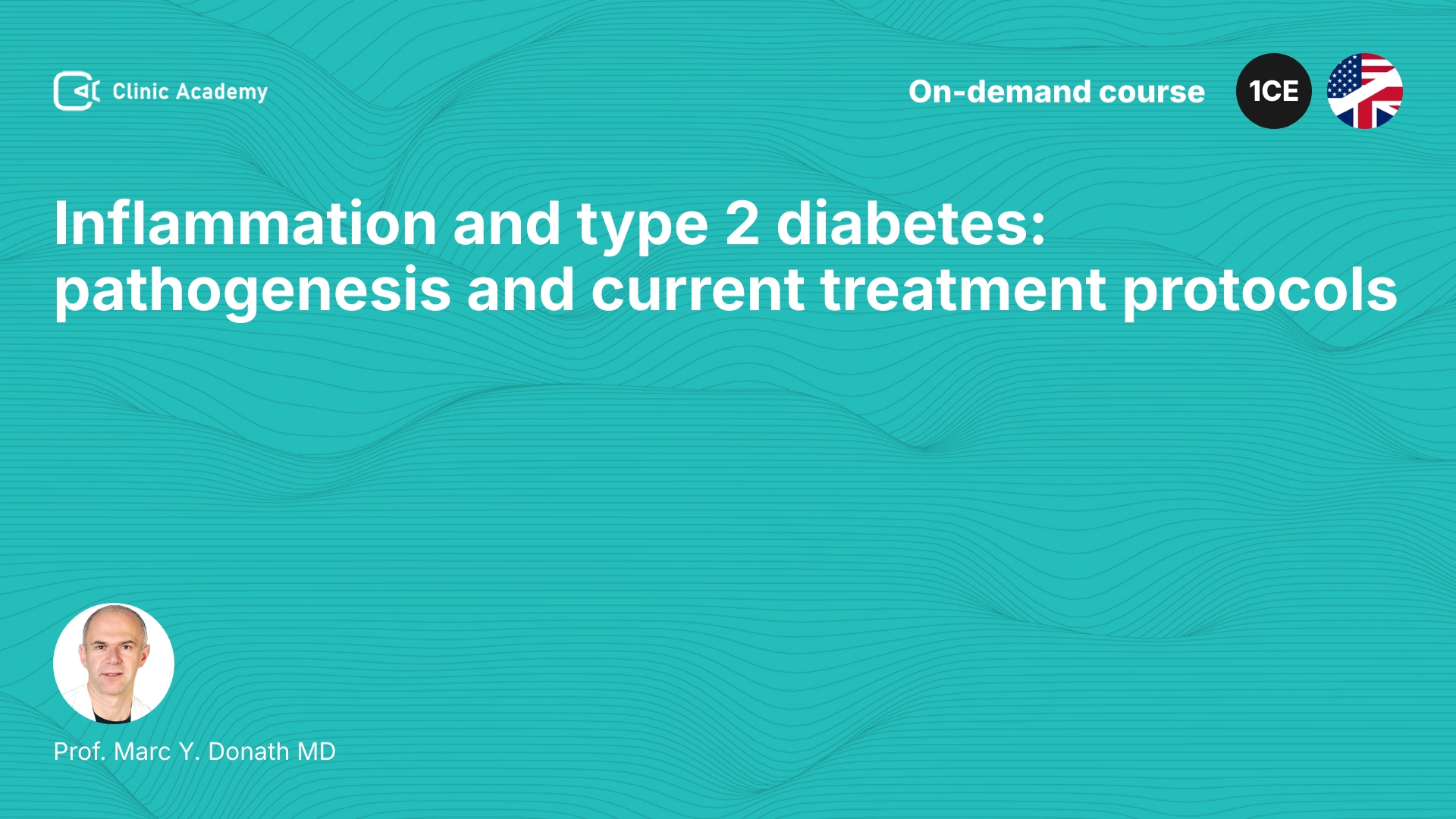 Clinic Academy

On-demand course

1CE

Inflammation and type 2 diabetes: pathogenesis and current treatment protocols

Prof. Marc Y. Donath MD